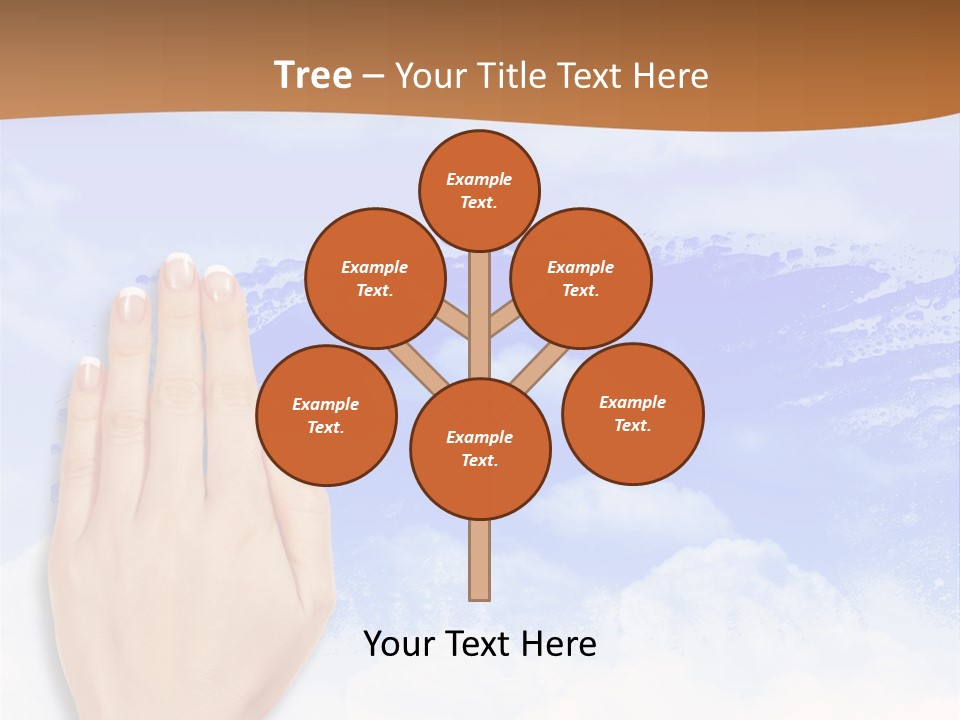 Tree – Your Title Text Here

Example Text.

Example Text.

Example Text.

Example Text.

Example Text.

Example Text.

Your Text Here